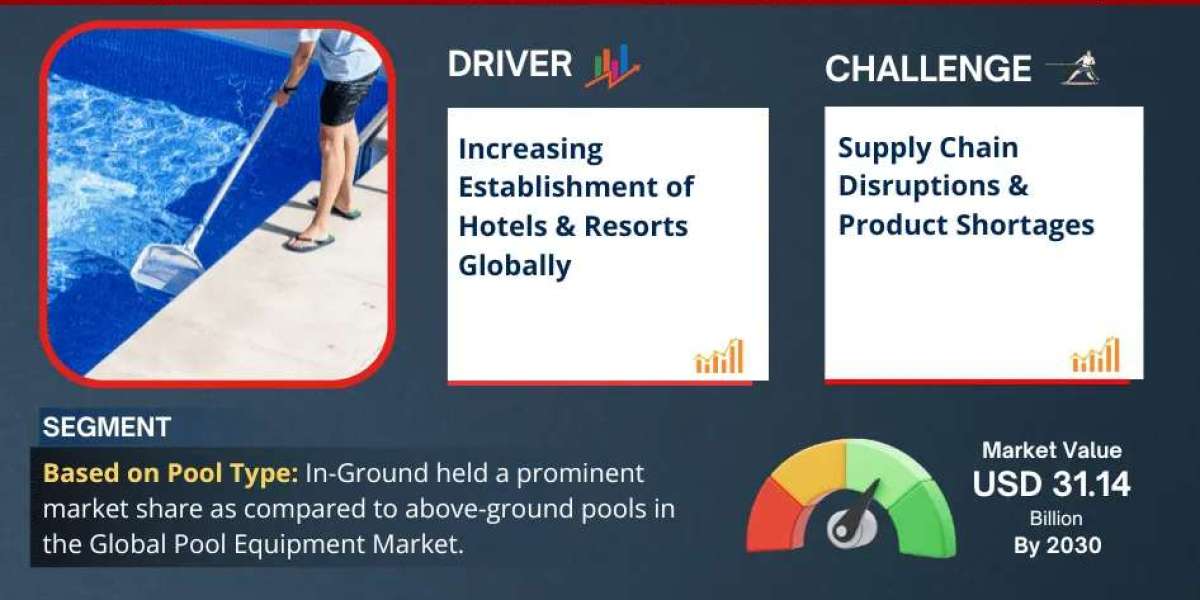 DRIVER

Increasing Establishment of Hotels & Resorts Globally

CHALLENGE

Supply Chain Disruptions & Product Shortages

SEGMENT

Based on Pool Type: In-Ground held a prominent market share as compared to above-ground pools in the Global Pool Equipment Market.

Market Value
USD 31.14
Billion
By 2030